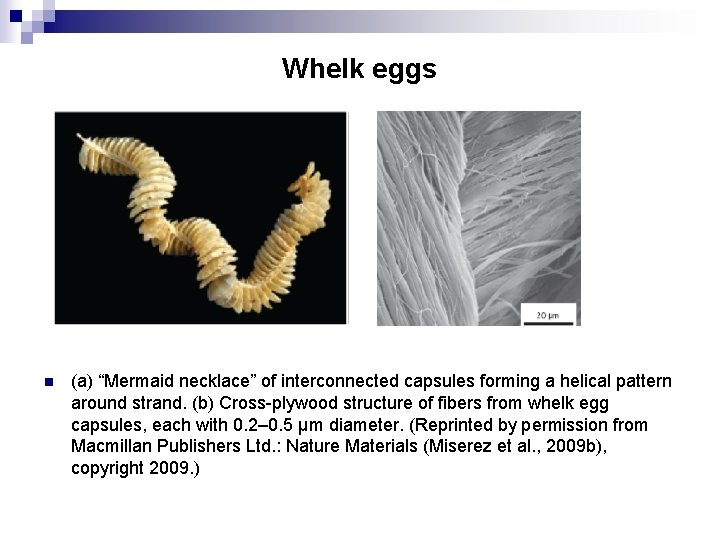 Whelk eggs

20 μm

(a) “Mermaid necklace” of interconnected capsules forming a helical pattern around strand. (b) Cross-plywood structure of fibers from whelk egg capsules, each with 0.2–0.5 μm diameter. (Reprinted by permission from Macmillan Publishers Ltd.: Nature Materials (Miserez et al., 2009b), copyright 2009.)